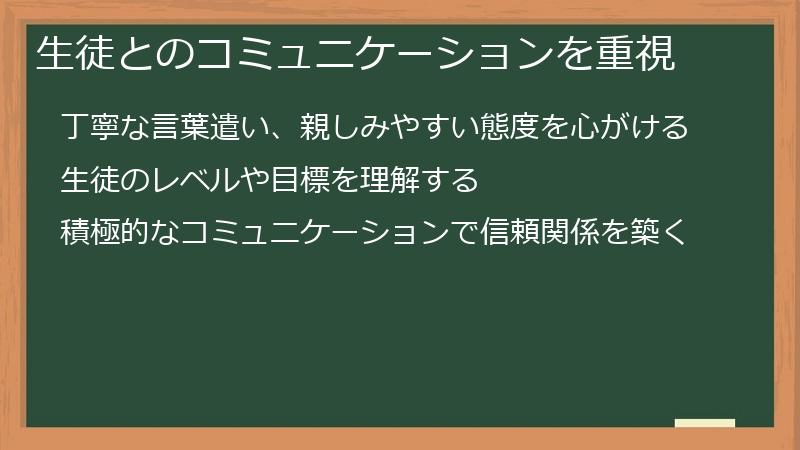 生徒とのコミュニケーションを重視

丁寧な言葉遣い、親しみやすい態度を心がける

生徒のレベルや目標を理解する

積極的なコミュニケーションで信頼関係を築く